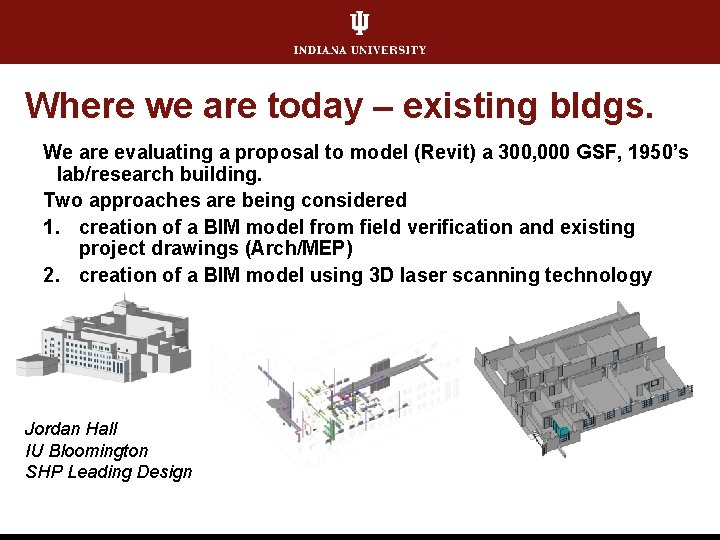 INDIANA UNIVERSITY

Where we are today – existing bldgs.

We are evaluating a proposal to model (Revit) a 300,000 GSF, 1950's lab/research building.

Two approaches are being considered

1. creation of a BIM model from field verification and existing project drawings (Arch/MEP)
2. creation of a BIM model using 3D laser scanning technology

Jordan Hall
IU Bloomington
SHP Leading Design